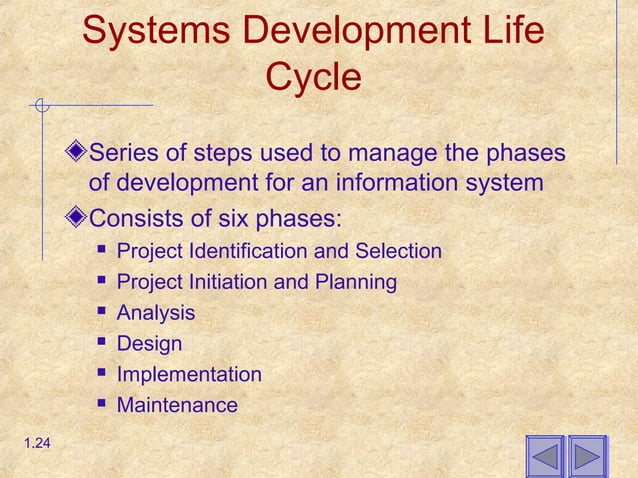 Systems Development Life Cycle

Series of steps used to manage the phases of development for an information system

Consists of six phases:

- Project Identification and Selection
- Project Initiation and Planning
- Analysis
- Design
- Implementation
- Maintenance

1.24